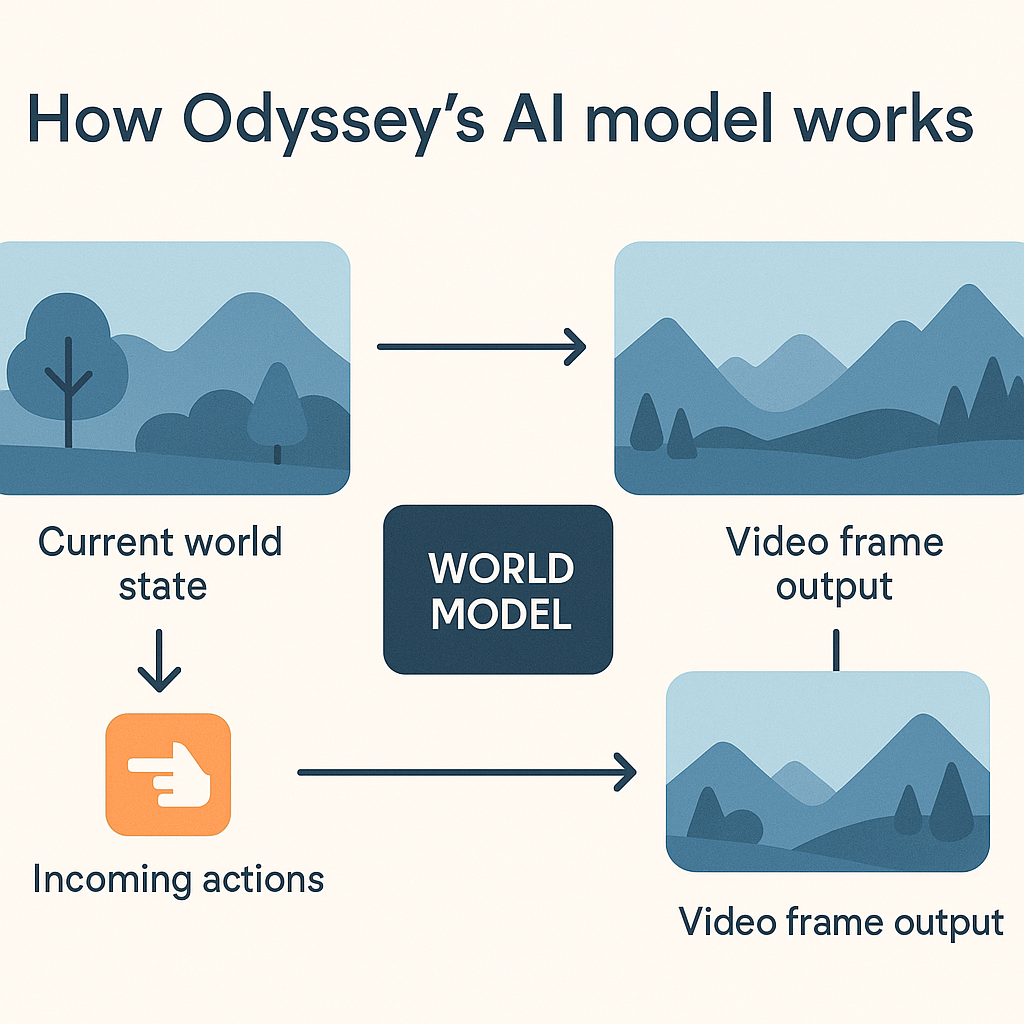 How Odyssey's AI model works

Current world state

WORLD MODEL

Video frame output

Incoming actions

Video frame output